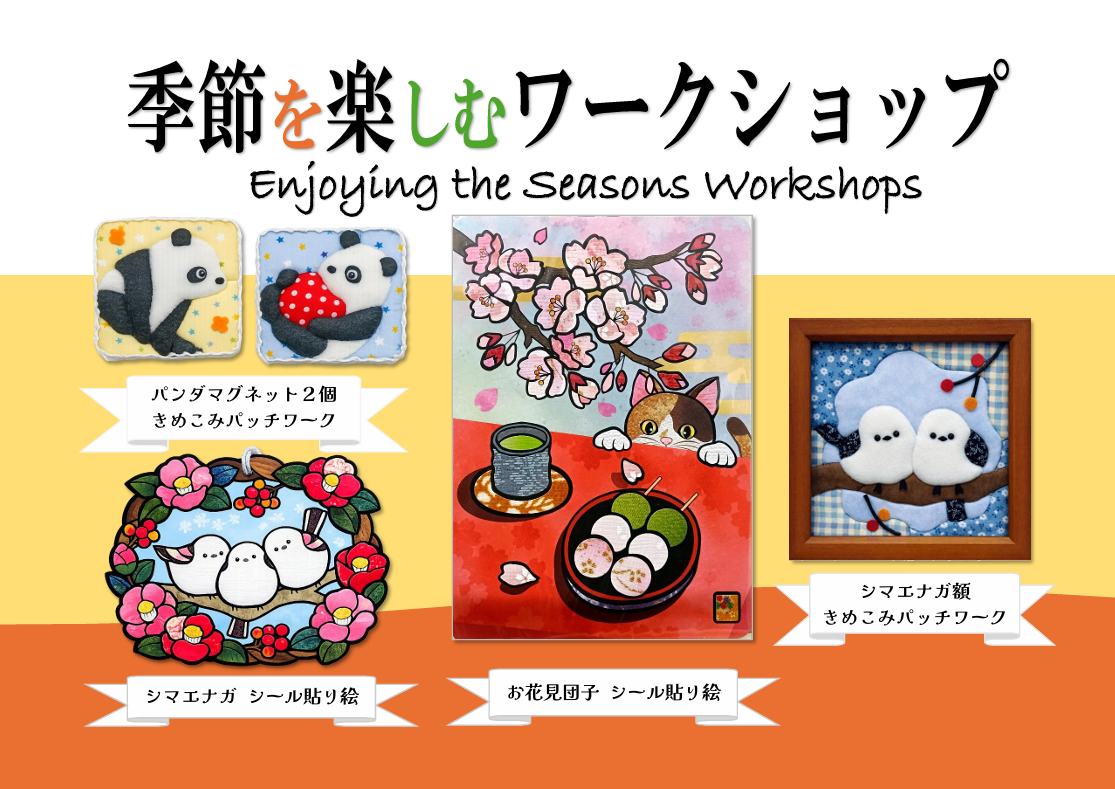 季節を楽しむワークショップ
Enjoying the Seasons Workshops

パンダマグネット２個
きめこみパッチワーク

シマエナガ シール貼り絵

お花見団子 シール貼り絵

シマエナガ額
きめこみパッチワーク